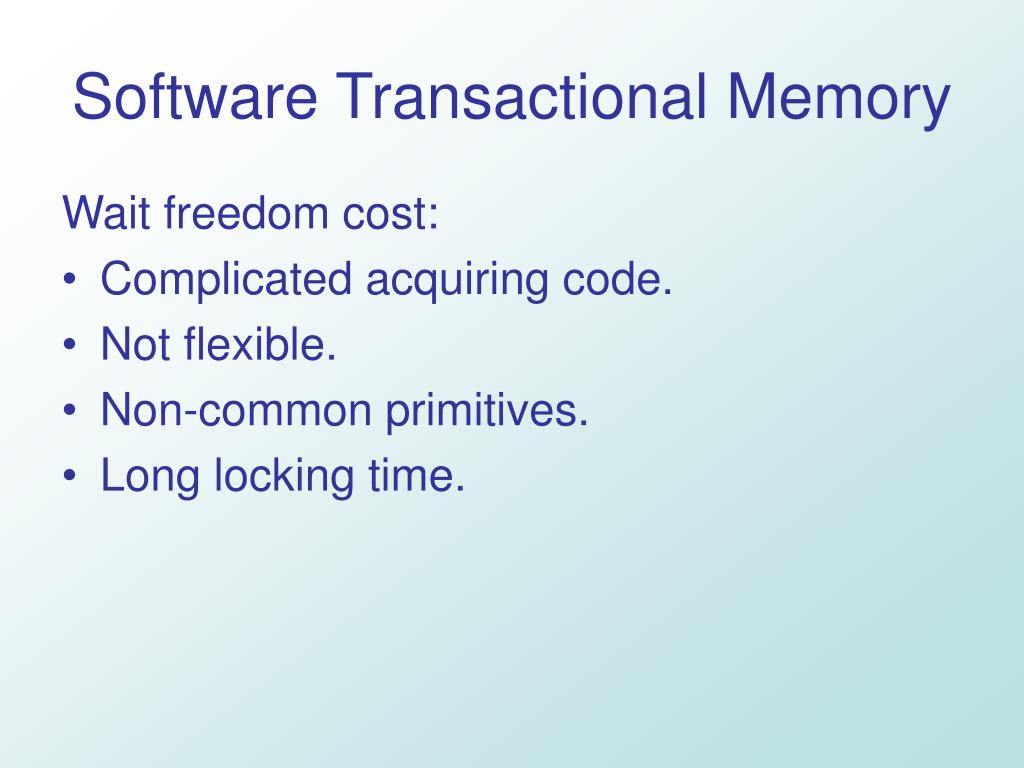 Software Transactional Memory

Wait freedom cost:
• Complicated acquiring code.
• Not flexible.
• Non-common primitives.
• Long locking time.